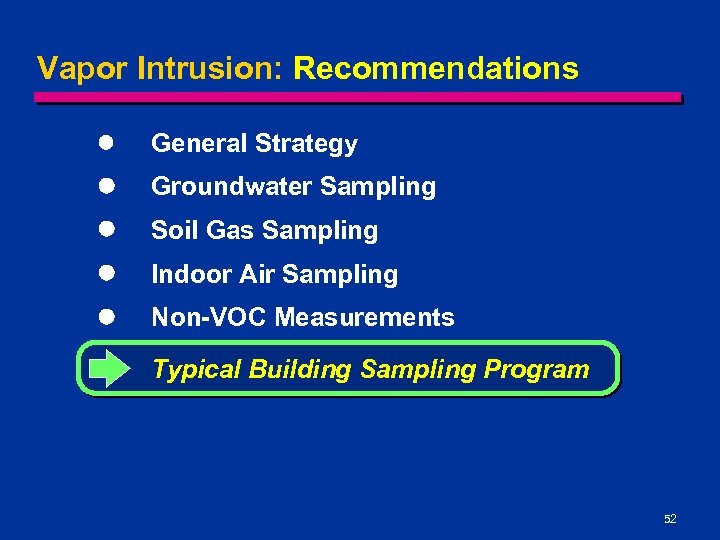 Vapor Intrusion: Recommendations

- General Strategy
- Groundwater Sampling
- Soil Gas Sampling
- Indoor Air Sampling
- Non-VOC Measurements

Typical Building Sampling Program

52